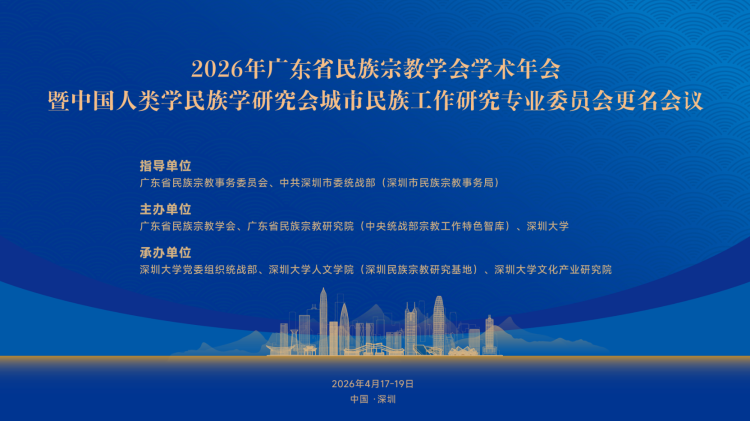 2026年广东省民族宗教学会学术年会
暨中国人类学民族学研究会城市民族工作研究专业委员会更名会议

指导单位
广东省民族宗教事务委员会、中共深圳市委统战部（深圳市民族宗教事务局）

主办单位
广东省民族宗教学会、广东省民族宗教研究院（中央统战部宗教工作特色智库）、深圳大学

承办单位
深圳大学党委组织统战部、深圳大学人文学院（深圳民族宗教研究基地）、深圳大学文化产业研究院

2026年4月17-19日
中国 · 深圳